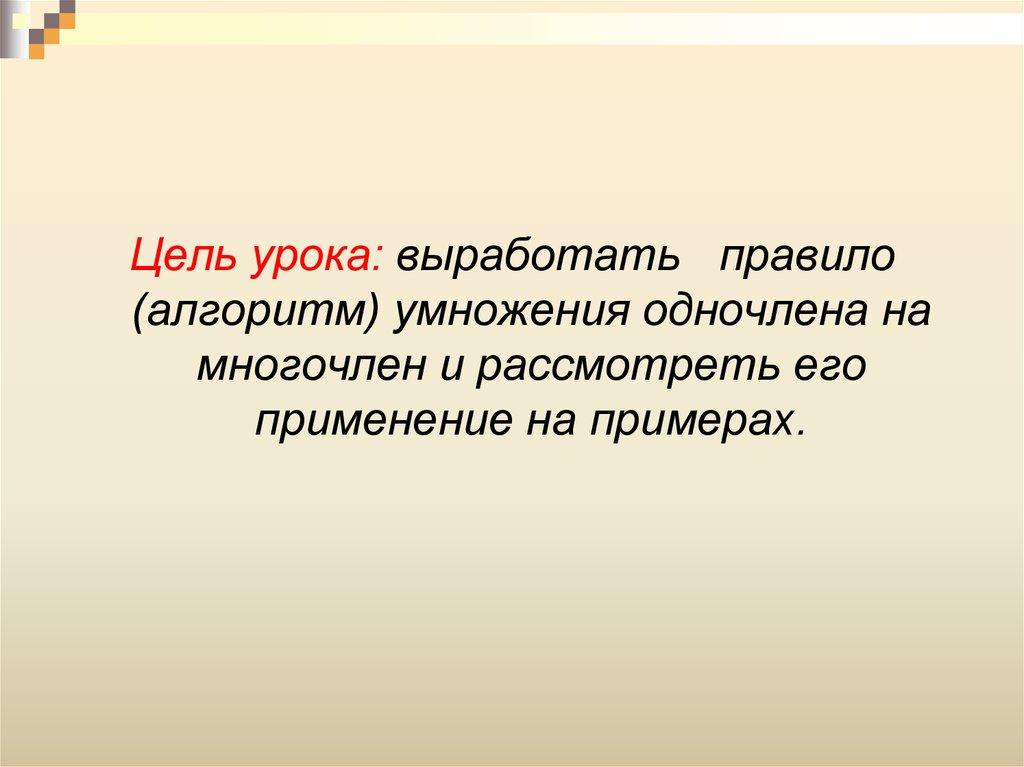 Цель урока: выработать правило (алгоритм) умножения одночлена на многочлен и рассмотреть его применение на примерах.